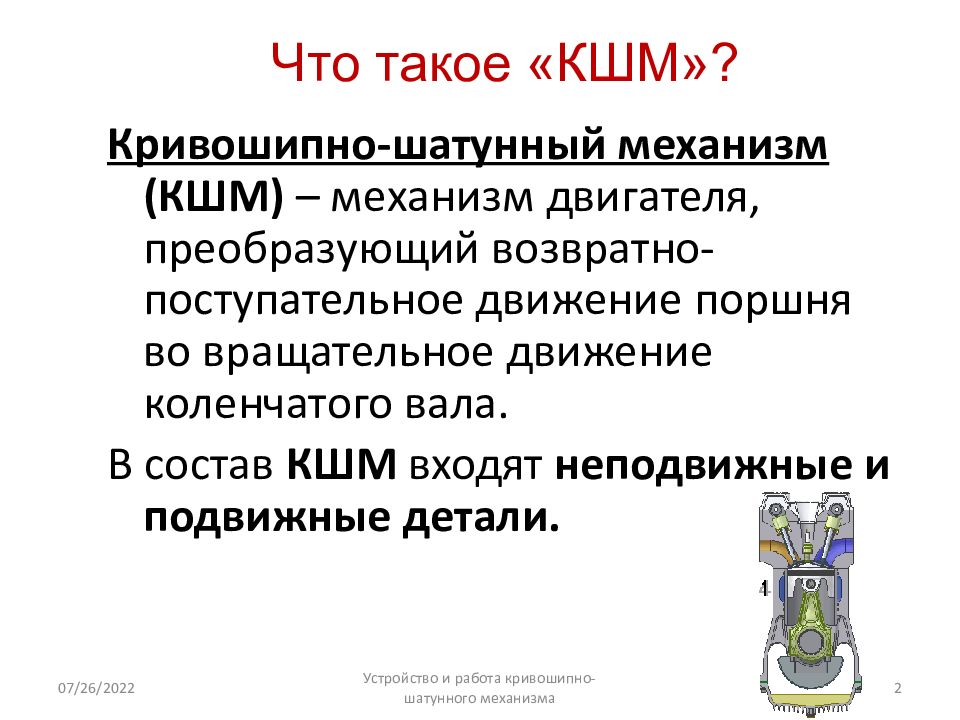 Что такое «КШМ»?

Кривошипно-шатунный механизм (КШМ) – механизм двигателя, преобразующий возвратно-поступательное движение поршня во вращательное движение коленчатого вала.

В состав КШМ входят неподвижные и подвижные детали.

4

07/26/2022

Устройство и работа кривошипно-шатунного механизма

2